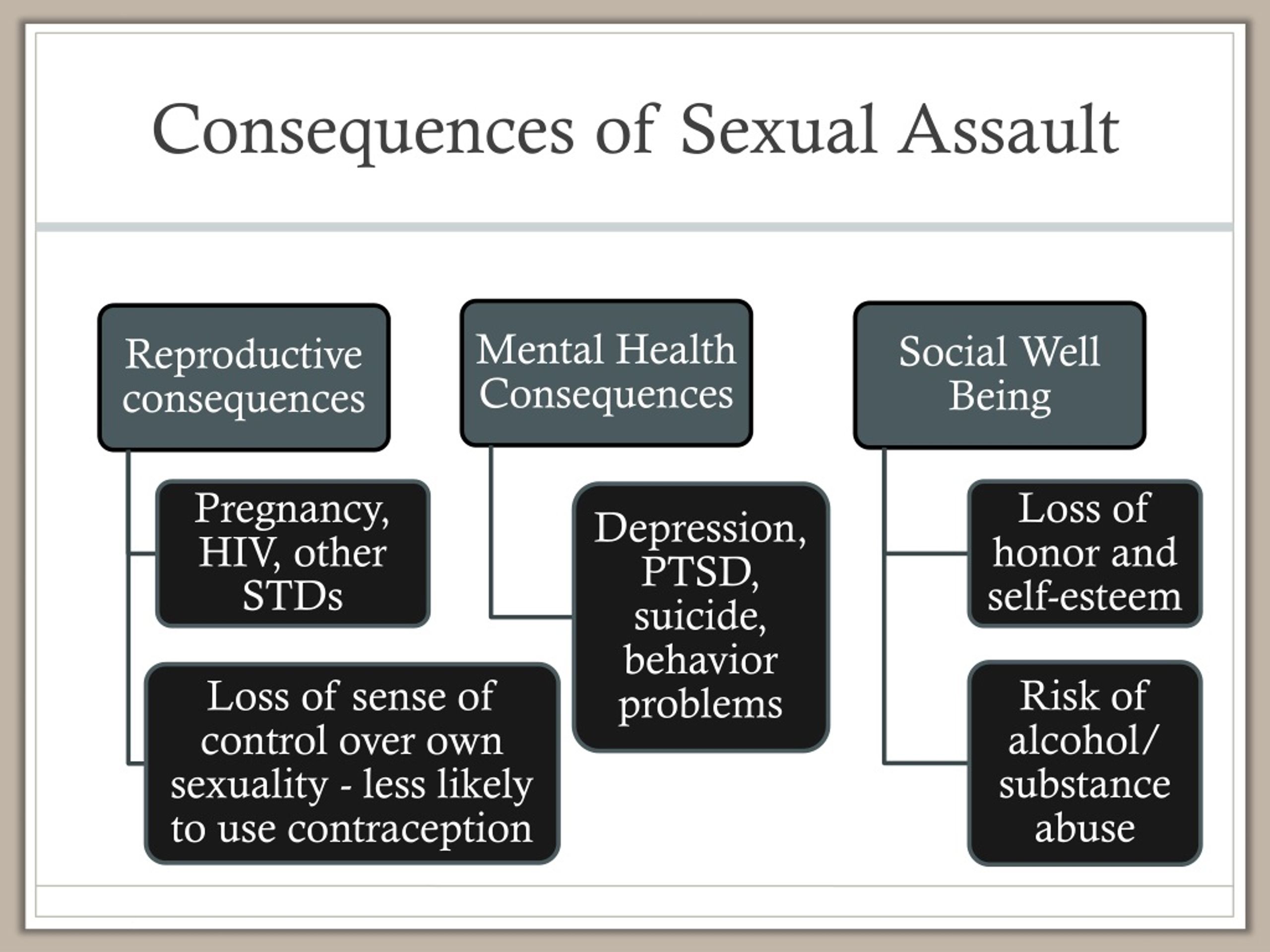 Consequences of Sexual Assault

Reproductive consequences

Pregnancy, HIV, other STDs

Loss of sense of control over own sexuality - less likely to use contraception

Mental Health Consequences

Depression, PTSD, suicide, behavior problems

Social Well Being

Loss of honor and self-esteem

Risk of alcohol/ substance abuse